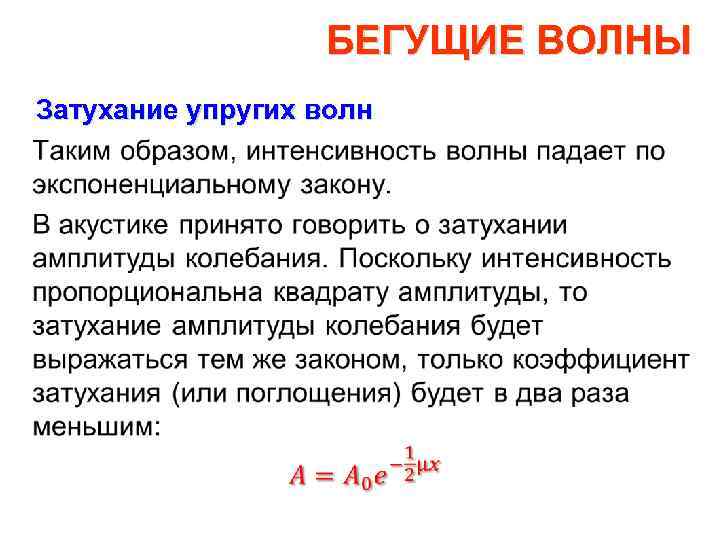 БЕГУЩИЕ ВОЛНЫ

Затухание упругих волн

Таким образом, интенсивность волны падает по экспоненциальному закону.

В акустике принято говорить о затухании амплитуды колебания. Поскольку интенсивность пропорциональна квадрату амплитуды, то затухание амплитуды колебания будет выражаться тем же законом, только коэффициент затухания (или поглощения) будет в два раза меньшим:

$A = A_0 e^{-\frac{1}{2}\mu x}$